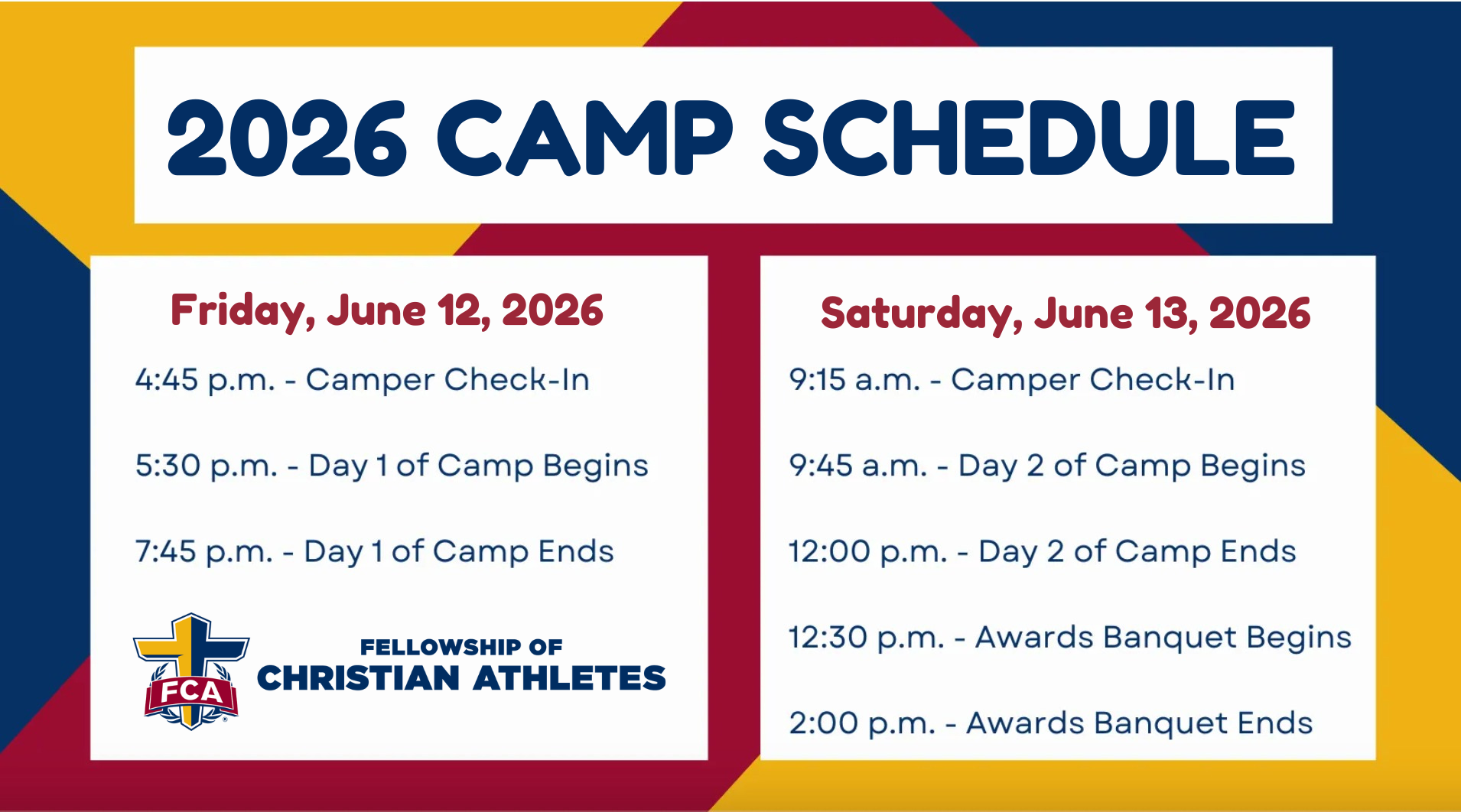 2026 CAMP SCHEDULE

Friday, June 12, 2026

4:45 p.m. - Camper Check-In

5:30 p.m. - Day 1 of Camp Begins

7:45 p.m. - Day 1 of Camp Ends

FCA

FELLOWSHIP OF CHRISTIAN ATHLETES

Saturday, June 13, 2026

9:15 a.m. - Camper Check-In

9:45 a.m. - Day 2 of Camp Begins

12:00 p.m. - Day 2 of Camp Ends

12:30 p.m. - Awards Banquet Begins

2:00 p.m. - Awards Banquet Ends